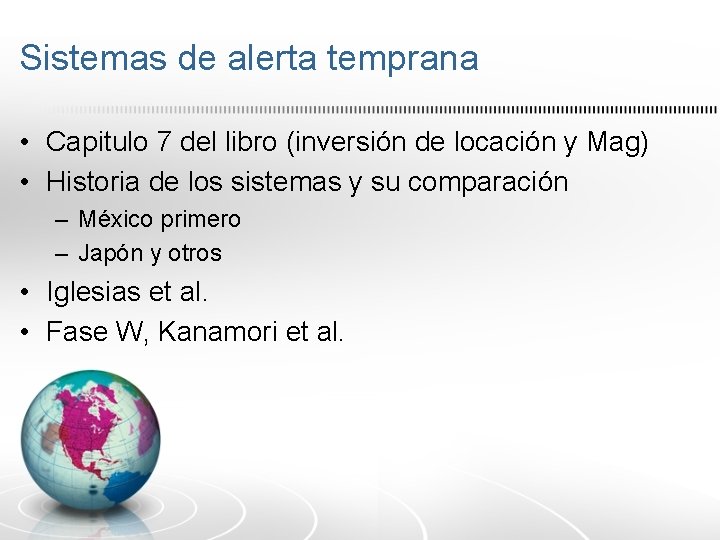 Sistemas de alerta temprana

• Capitulo 7 del libro (inversión de locación y Mag)
• Historia de los sistemas y su comparación
– México primero
– Japón y otros
• Iglesias et al.
• Fase W, Kanamori et al.